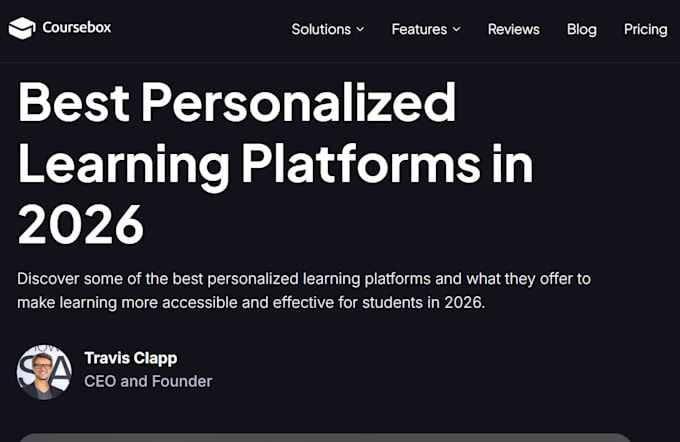 Coursebox

Solutions Features Reviews Blog Pricing

Best Personalized Learning Platforms in 2026

Discover some of the best personalized learning platforms and what they offer to make learning more accessible and effective for students in 2026.

Travis Clapp
CEO and Founder